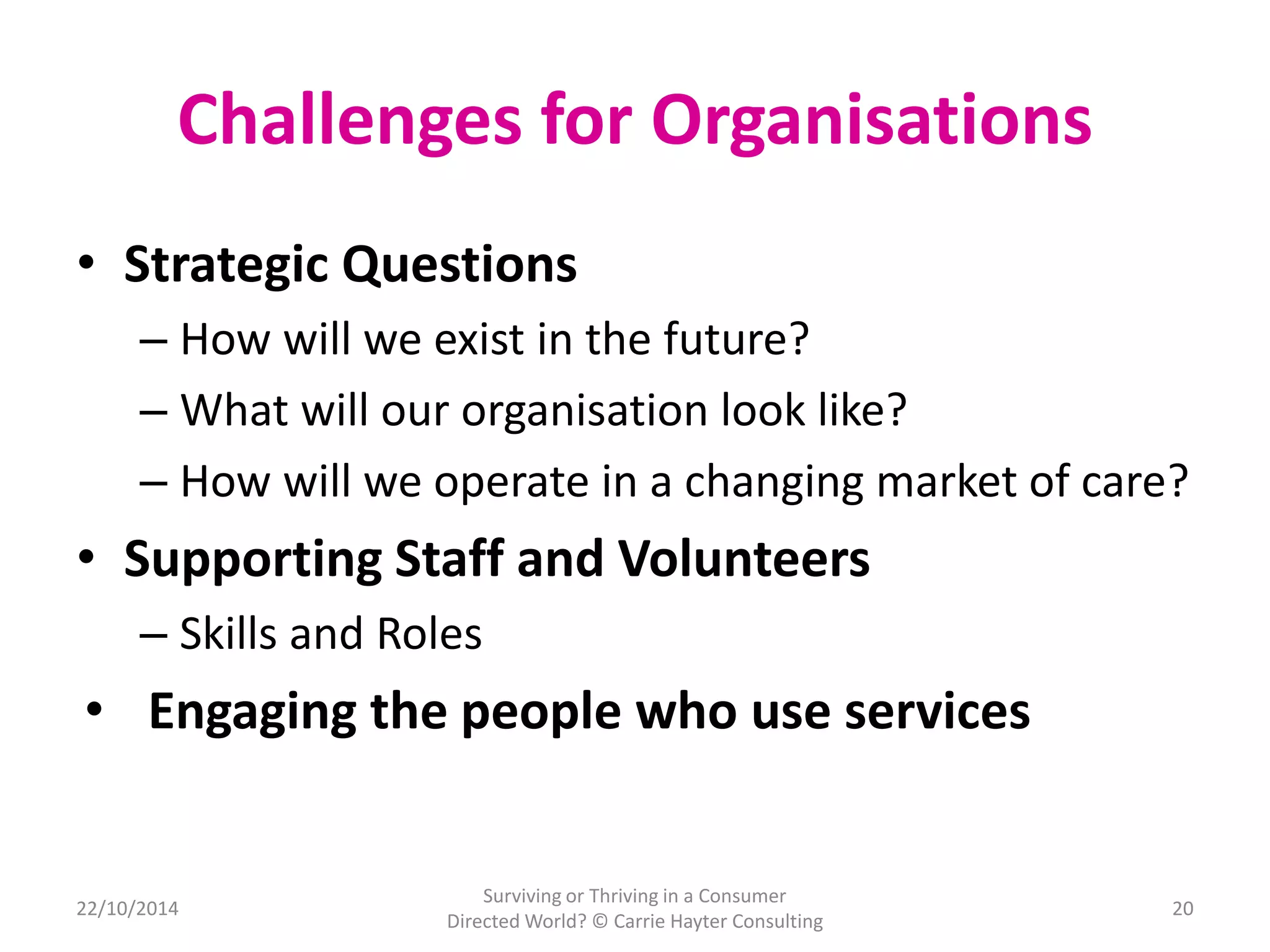 Challenges for Organisations

• Strategic Questions
– How will we exist in the future?
– What will our organisation look like?
– How will we operate in a changing market of care?
• Supporting Staff and Volunteers
– Skills and Roles
• Engaging the people who use services

22/10/2014

Surviving or Thriving in a Consumer Directed World? © Carrie Hayter Consulting

20